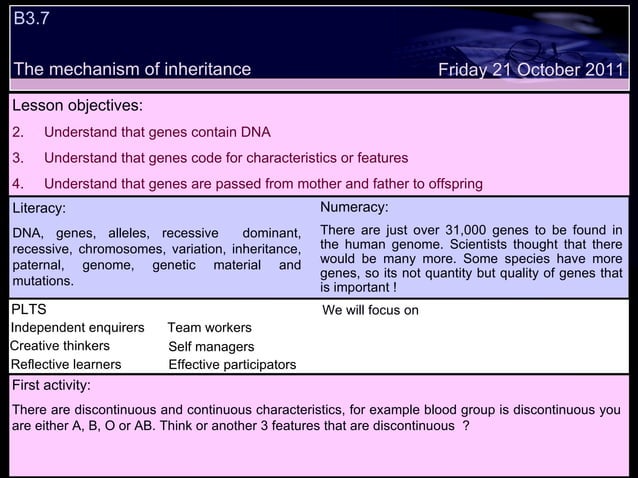 B3.7

The mechanism of inheritance

Friday 21 October 2011

Lesson objectives:

2. Understand that genes contain DNA

3. Understand that genes code for characteristics or features

4. Understand that genes are passed from mother and father to offspring

Literacy:

DNA, genes, alleles, recessive dominant, recessive, chromosomes, variation, inheritance, paternal, genome, genetic material and mutations.

Numeracy:

There are just over 31,000 genes to be found in the human genome. Scientists thought that there would be many more. Some species have more genes, so its not quantity but quality of genes that is important !

PLTS

Independent enquirers
Creative thinkers
Reflective learners

Team workers
Self managers
Effective participators

We will focus on

First activity:

There are discontinuous and continuous characteristics, for example blood group is discontinuous you are either A, B, O or AB. Think or another 3 features that are discontinuous ?